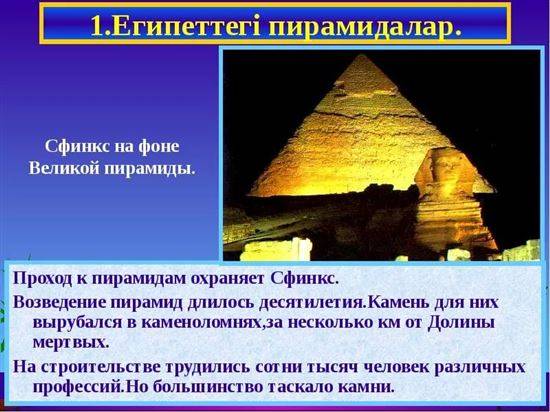 1.Египеттегі пирамидалар.

Сфинкс на фоне Великой пирамиды.

Проход к пирамидам охраняет Сфинкс.

Возведение пирамид длилось десятилетия.Камень для них вырубался в каменоломнях,за несколько км от Долины мертвых.

На строительстве трудились сотни тысяч человек различных профессий.Но большинство таскало камни.